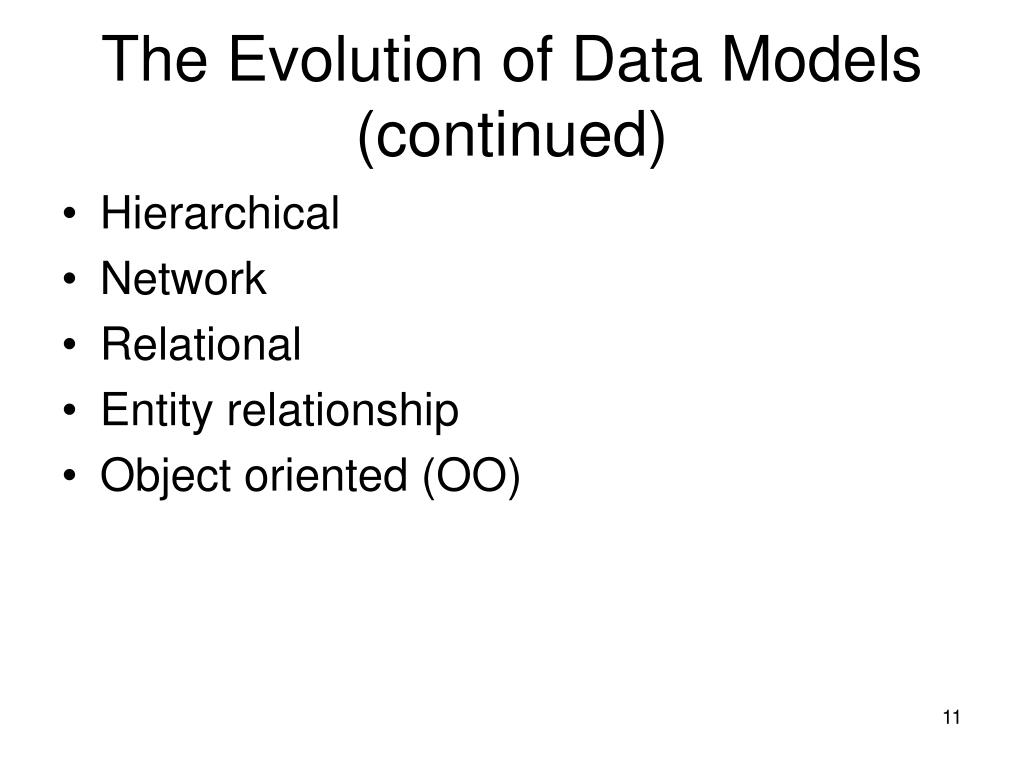 The Evolution of Data Models (continued)

• Hierarchical
• Network
• Relational
• Entity relationship
• Object oriented (OO)

11